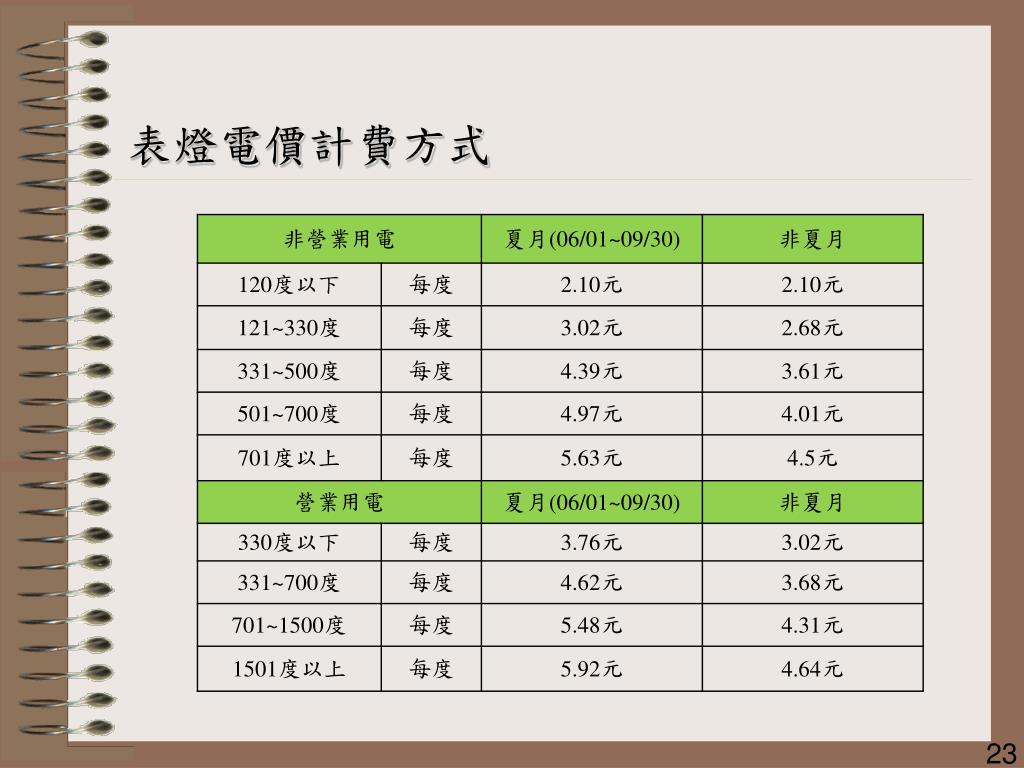 表燈電價計費方式

| 非營業用電 | | 夏月(06/01~09/30) | 非夏月 |
|---|---|---|---|
| 120度以下 | 每度 | 2.10元 | 2.10元 |
| 121~330度 | 每度 | 3.02元 | 2.68元 |
| 331~500度 | 每度 | 4.39元 | 3.61元 |
| 501~700度 | 每度 | 4.97元 | 4.01元 |
| 701度以上 | 每度 | 5.63元 | 4.5元 |
| 營業用電 | | 夏月(06/01~09/30) | 非夏月 |
| 330度以下 | 每度 | 3.76元 | 3.02元 |
| 331~700度 | 每度 | 4.62元 | 3.68元 |
| 701~1500度 | 每度 | 5.48元 | 4.31元 |
| 1501度以上 | 每度 | 5.92元 | 4.64元 |

23